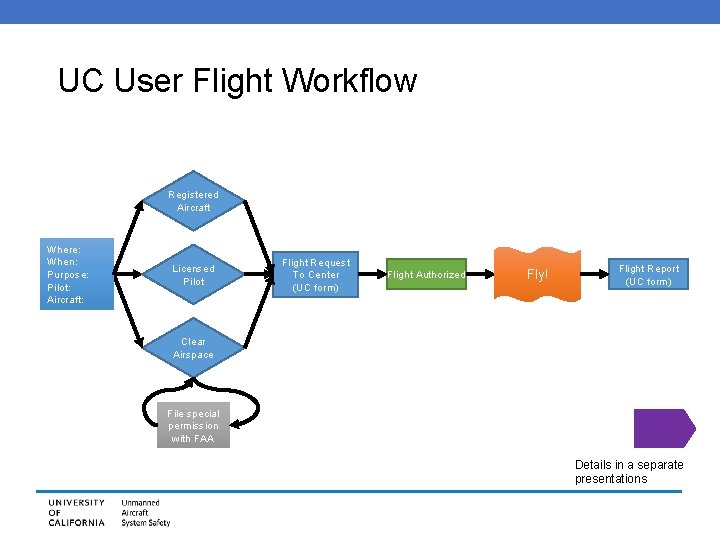 UC User Flight Workflow

Where:
When:
Purpose:
Pilot:
Aircraft:

Registered Aircraft

Licensed Pilot

Clear Airspace

File special permission with FAA

Flight Request To Center (UC form)

Flight Authorized

Fly!

Flight Report (UC form)

Details in a separate presentations

UNIVERSITY OF CALIFORNIA

Unmanned Aircraft System Safety